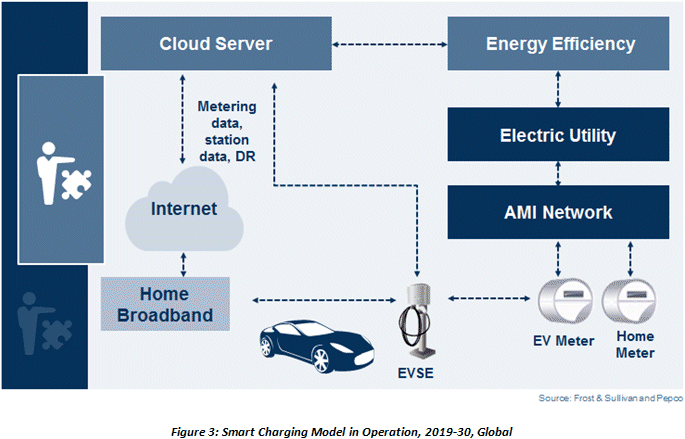 Cloud Server

Energy Efficiency

Metering data, station data, DR

Electric Utility

Internet

AMI Network

Home Broadband

EVSE

EV Meter

Home Meter

Source: Frost & Sullivan and Pepco

Figure 3: Smart Charging Model in Operation, 2019-30, Global